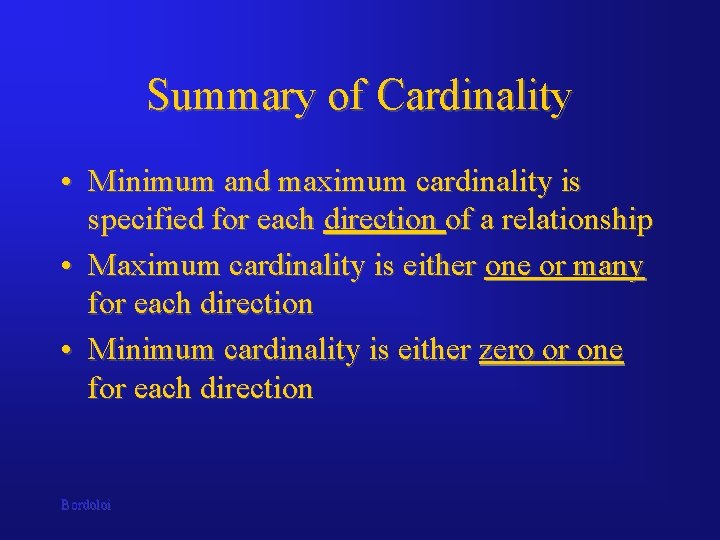 Summary of Cardinality

• Minimum and maximum cardinality is specified for each direction of a relationship
• Maximum cardinality is either one or many for each direction
• Minimum cardinality is either zero or one for each direction

Bordoloi